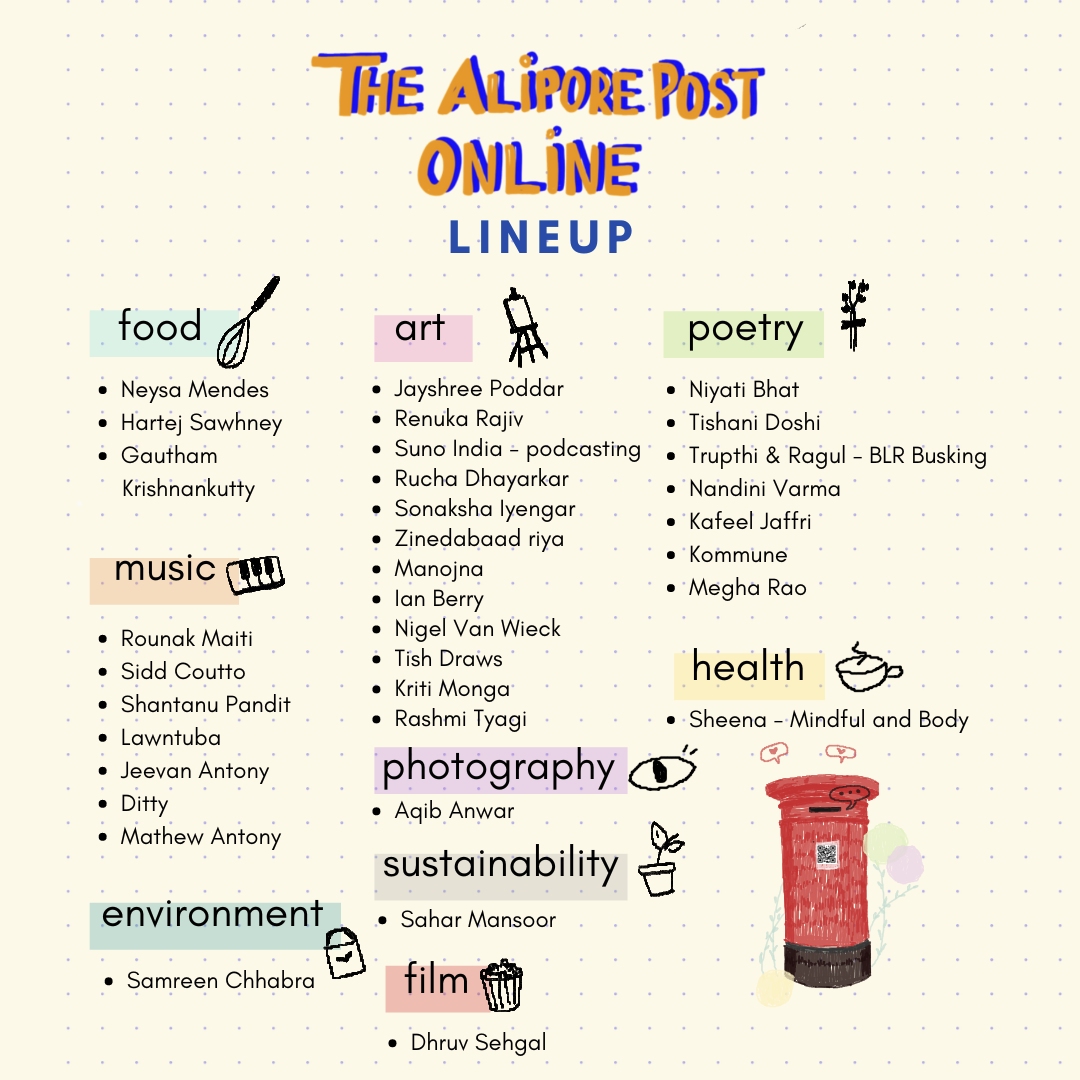 THE ALIPORE POST ONLINE
LINEUP

food
- Neysa Mendes
- Hartej Sawhney
- Gautham Krishnankutty

music
- Rounak Maiti
- Sidd Coutto
- Shantanu Pandit
- Lawntuba
- Jeevan Antony
- Ditty
- Mathew Antony

environment
- Samreen Chhabra

art
- Jayshree Poddar
- Renuka Rajiv
- Suno India - podcasting
- Rucha Dhayarkar
- Sonaksha Iyengar
- Zinedabaad riya
- Manojna
- Ian Berry
- Nigel Van Wieck
- Tish Draws
- Kriti Monga
- Rashmi Tyagi

photography
- Aqib Anwar

sustainability
- Sahar Mansoor

film
- Dhruv Sehgal

poetry
- Niyati Bhat
- Tishani Doshi
- Trupthi & Ragul - BLR Busking
- Nandini Varma
- Kafeel Jaffri
- Kommune
- Megha Rao

health
- Sheena - Mindful and Body